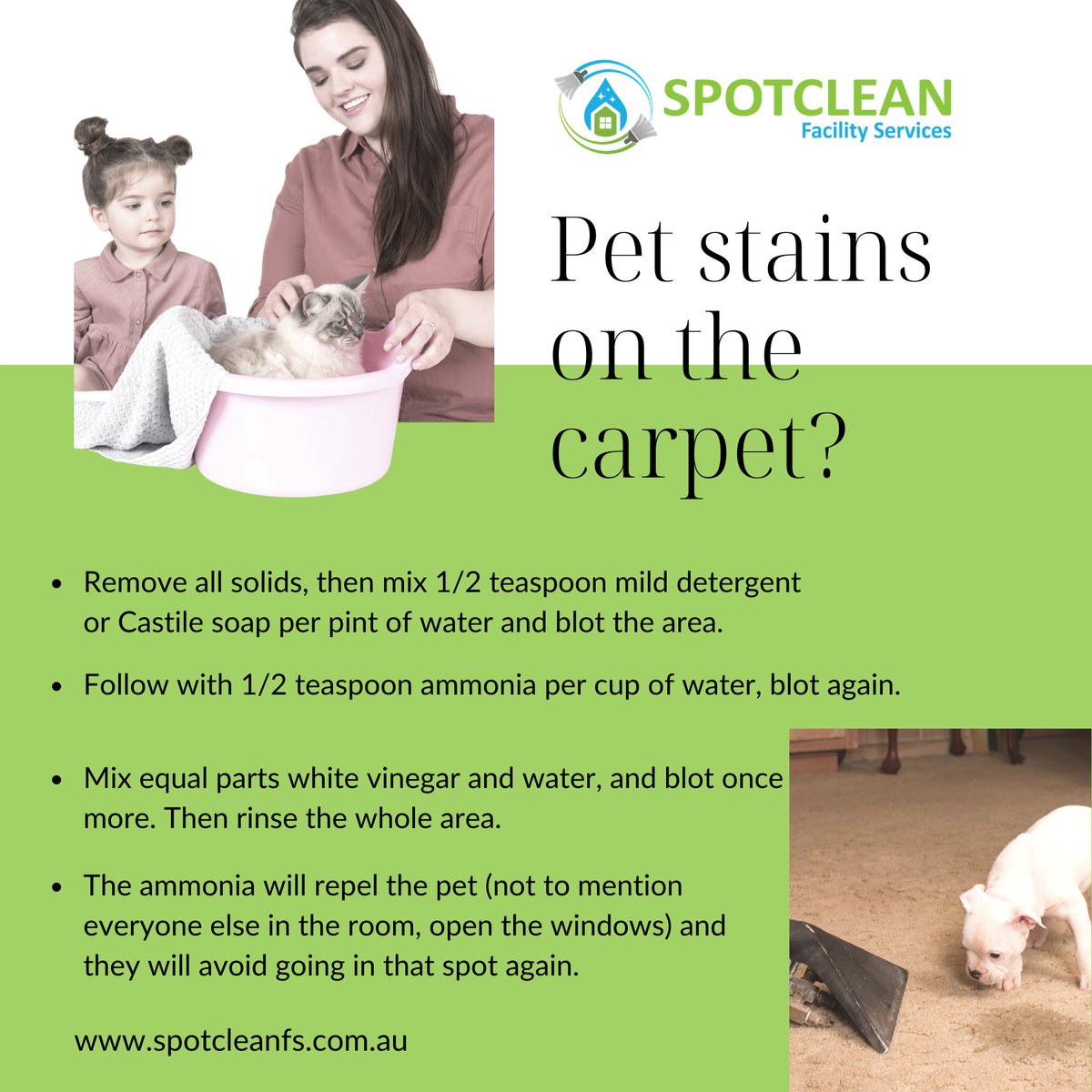 SPOTCLEAN
Facility Services

Pet stains on the carpet?

- Remove all solids, then mix 1/2 teaspoon mild detergent or Castile soap per pint of water and blot the area.
- Follow with 1/2 teaspoon ammonia per cup of water, blot again.
- Mix equal parts white vinegar and water, and blot once more. Then rinse the whole area.
- The ammonia will repel the pet (not to mention everyone else in the room, open the windows) and they will avoid going in that spot again.

www.spotcleanfs.com.au